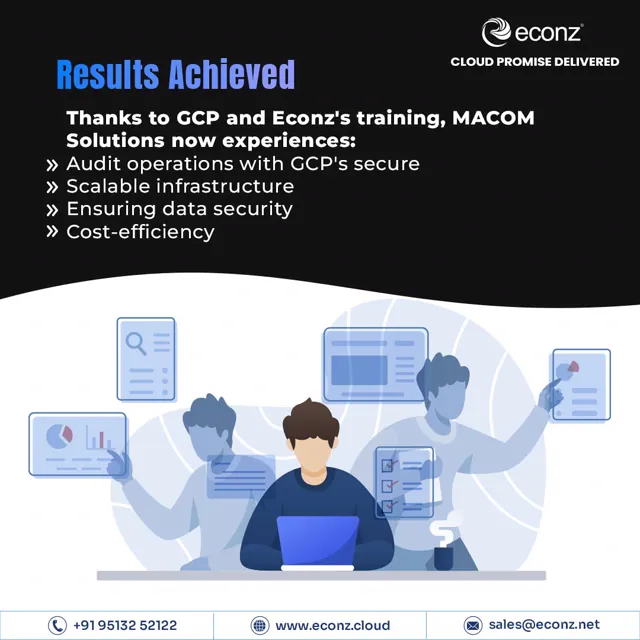 econz
CLOUD PROMISE DELIVERED

Results Achieved

Thanks to GCP and Econz's training, MACOM Solutions now experiences:
» Audit operations with GCP's secure
» Scalable infrastructure
» Ensuring data security
» Cost-efficiency

+91 95132 52122
www.econz.cloud
sales@econz.net